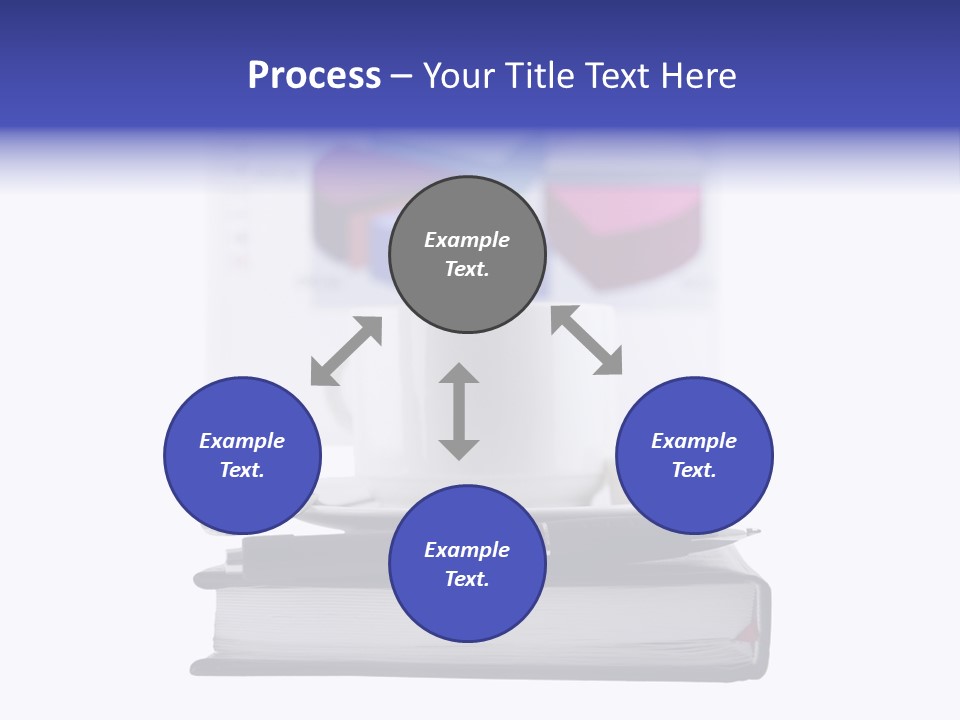 Process – Your Title Text Here

Example Text.

Example Text.

Example Text.

Example Text.